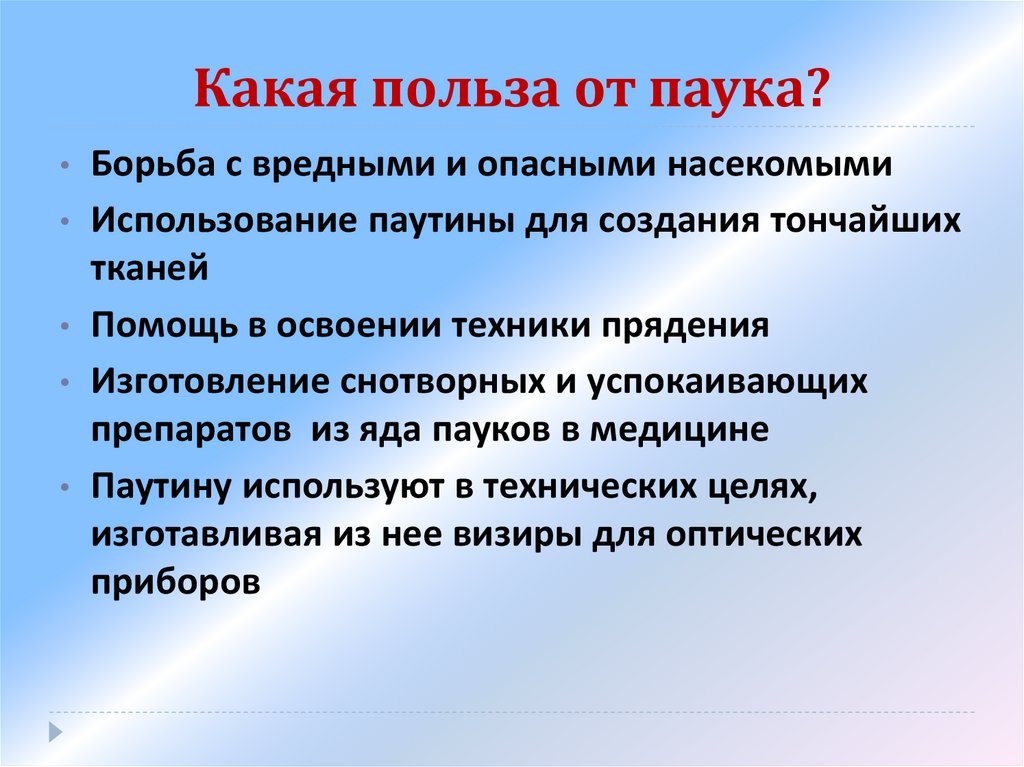 Какая польза от паука?

• Борьба с вредными и опасными насекомыми
• Использование паутины для создания тончайших тканей
• Помощь в освоении техники прядения
• Изготовление снотворных и успокаивающих препаратов из яда пауков в медицине
• Паутину используют в технических целях, изготавливая из нее визиры для оптических приборов